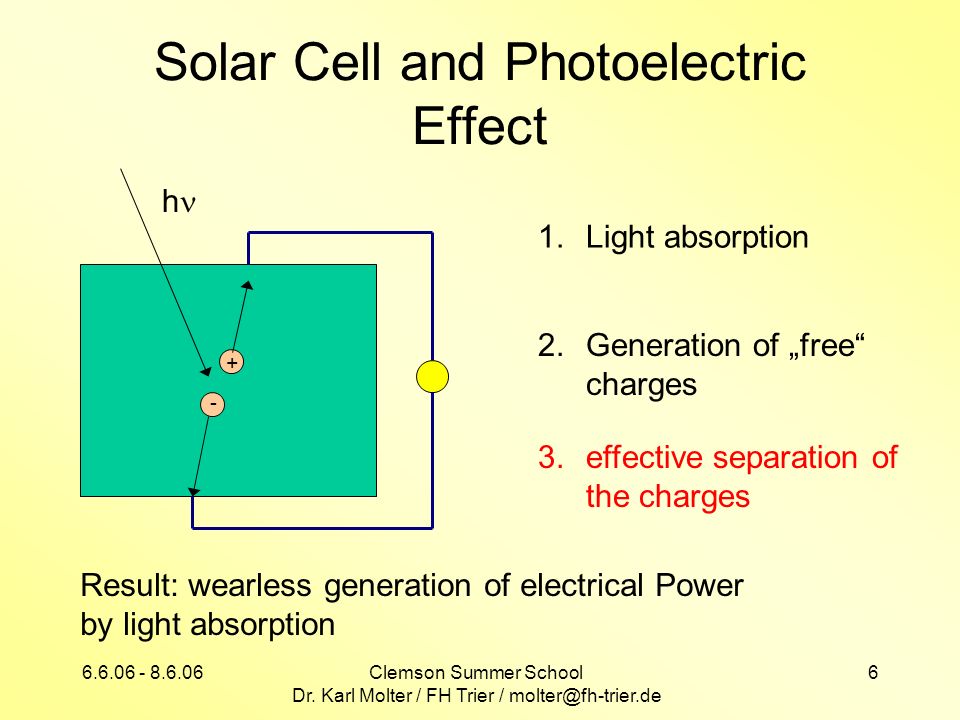 Solar Cell and Photoelectric Effect

$h\nu$

+

-

1. Light absorption

2. Generation of „free“ charges

3. effective separation of the charges

Result: wearless generation of electrical Power by light absorption

6.6.06 - 8.6.06

Clemson Summer School
Dr. Karl Molter / FH Trier / molter@fh-trier.de

6